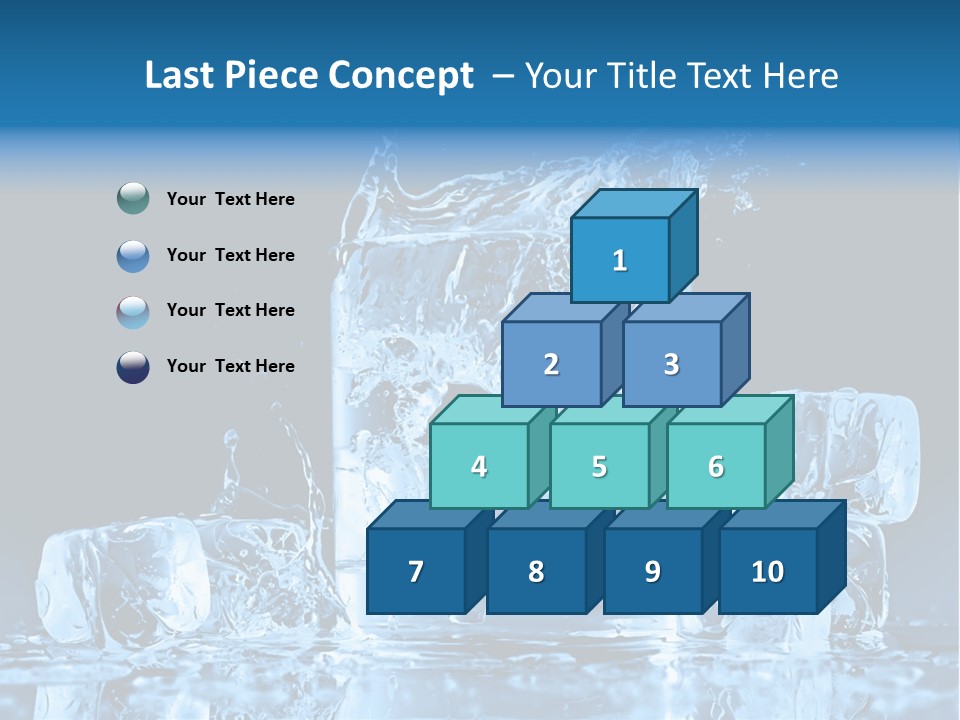 Last Piece Concept – Your Title Text Here

Your Text Here

Your Text Here

Your Text Here

Your Text Here

1

2

3

4

5

6

7

8

9

10